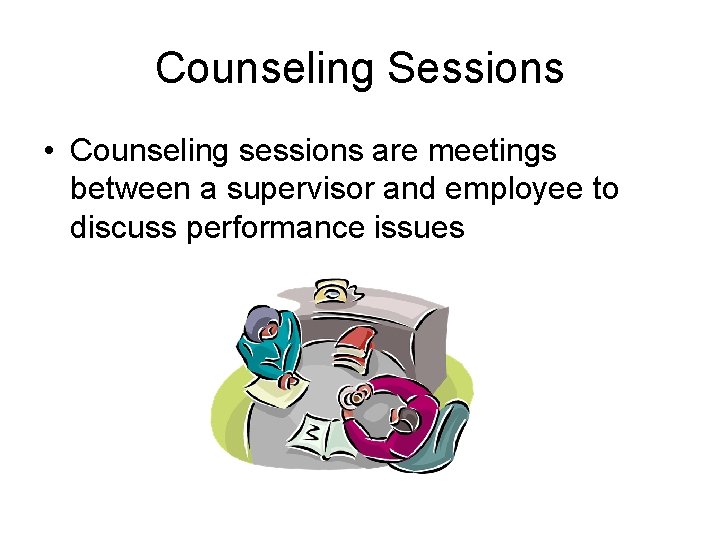 Counseling Sessions

• Counseling sessions are meetings between a supervisor and employee to discuss performance issues